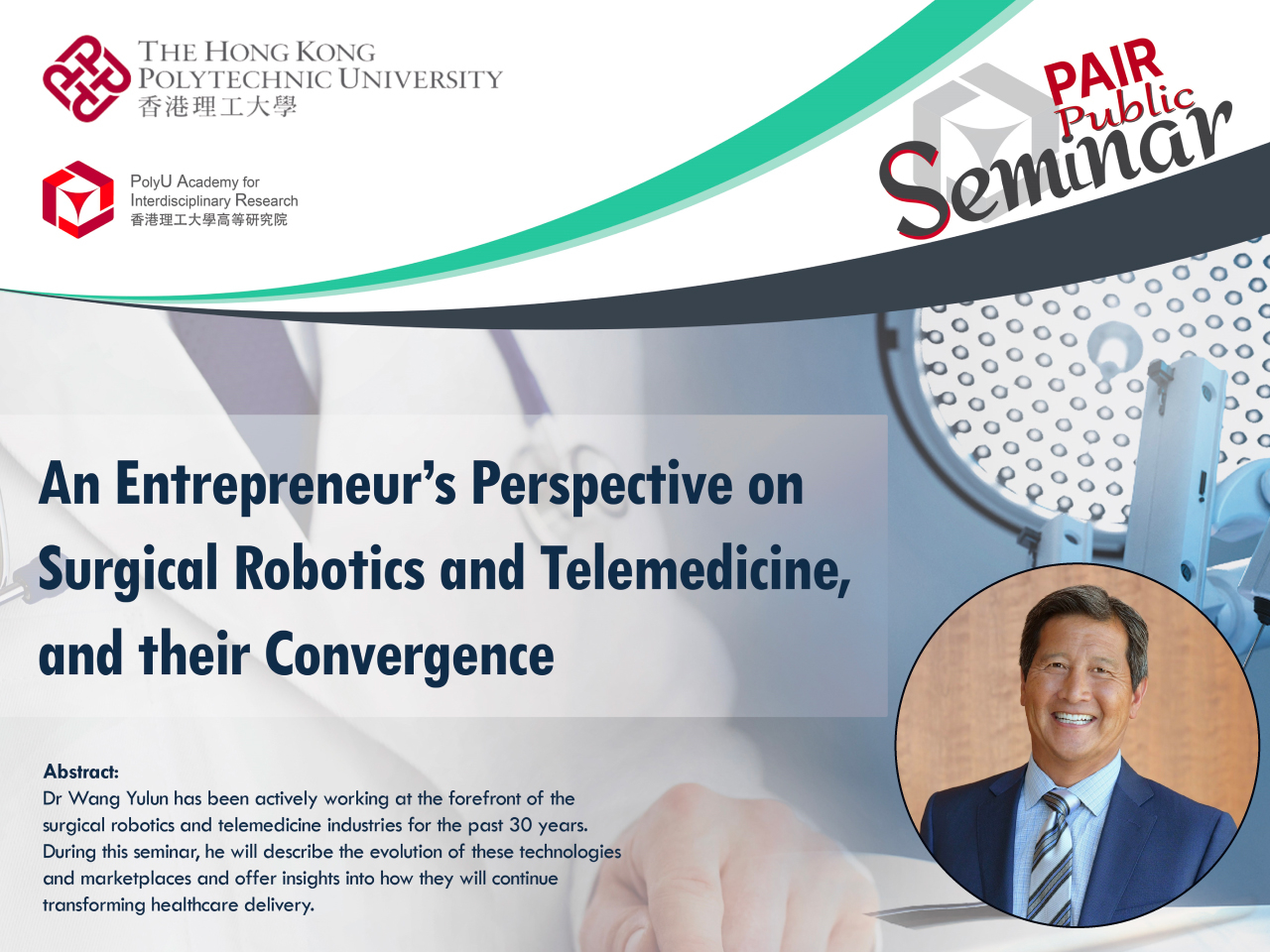 THE HONG KONG POLYTECHNIC UNIVERSITY
香港理工大學

PolyU Academy for Interdisciplinary Research
香港理工大學高等研究院

PAIR Public Seminar

An Entrepreneur's Perspective on Surgical Robotics and Telemedicine, and their Convergence

Abstract:
Dr Wang Yulun has been actively working at the forefront of the surgical robotics and telemedicine industries for the past 30 years. During this seminar, he will describe the evolution of these technologies and marketplaces and offer insights into how they will continue transforming healthcare delivery.